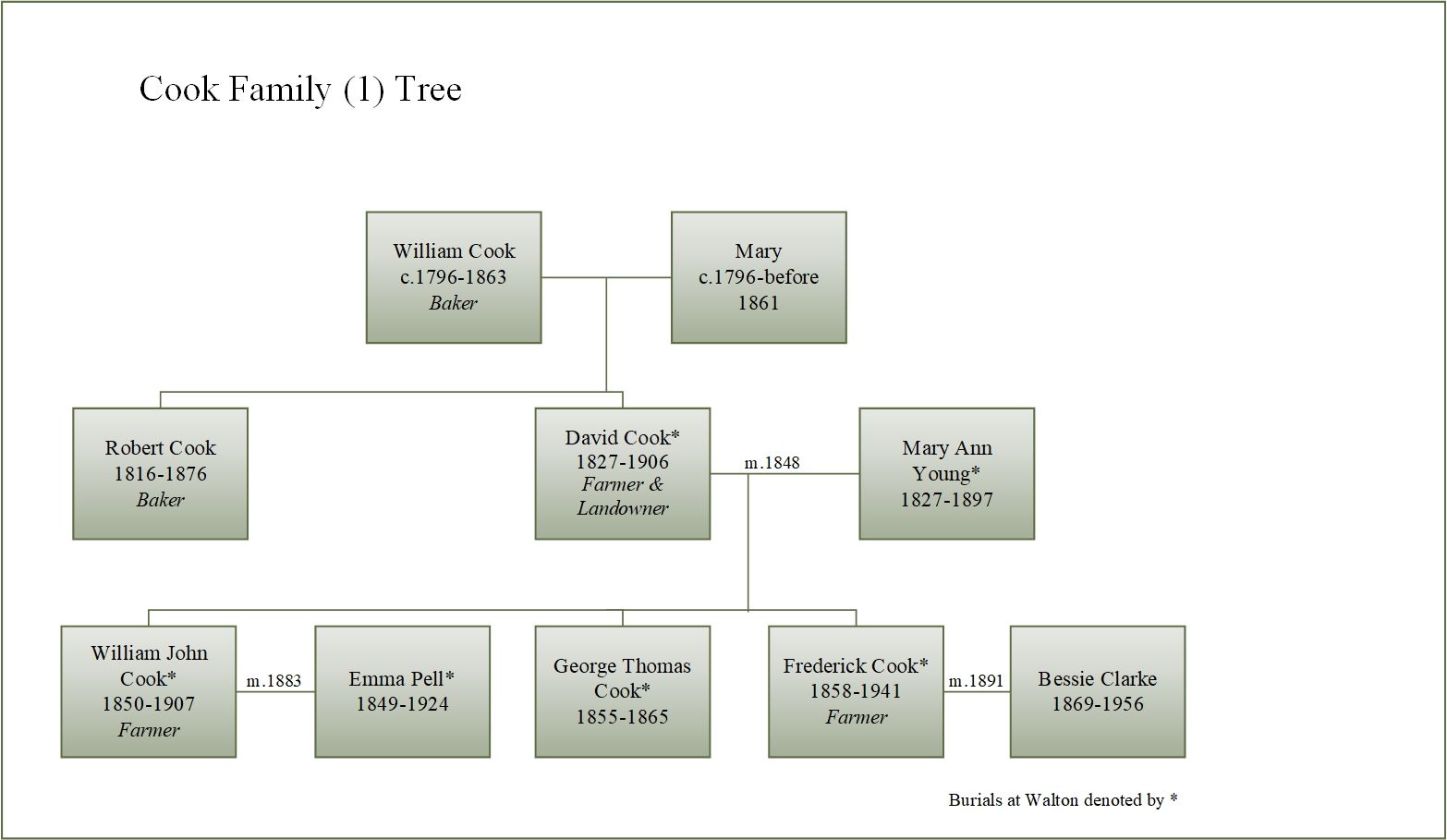 Cook Family (1) Tree

William Cook
c.1796-1863
Baker

Mary
c.1796-before 1861

Robert Cook
1816-1876
Baker

David Cook*
1827-1906
Farmer & Landowner

m.1848

Mary Ann Young*
1827-1897

William John Cook*
1850-1907
Farmer

m.1883

Emma Pell*
1849-1924

George Thomas Cook*
1855-1865

Frederick Cook*
1858-1941
Farmer

m.1891

Bessie Clarke
1869-1956

Burials at Walton denoted by *